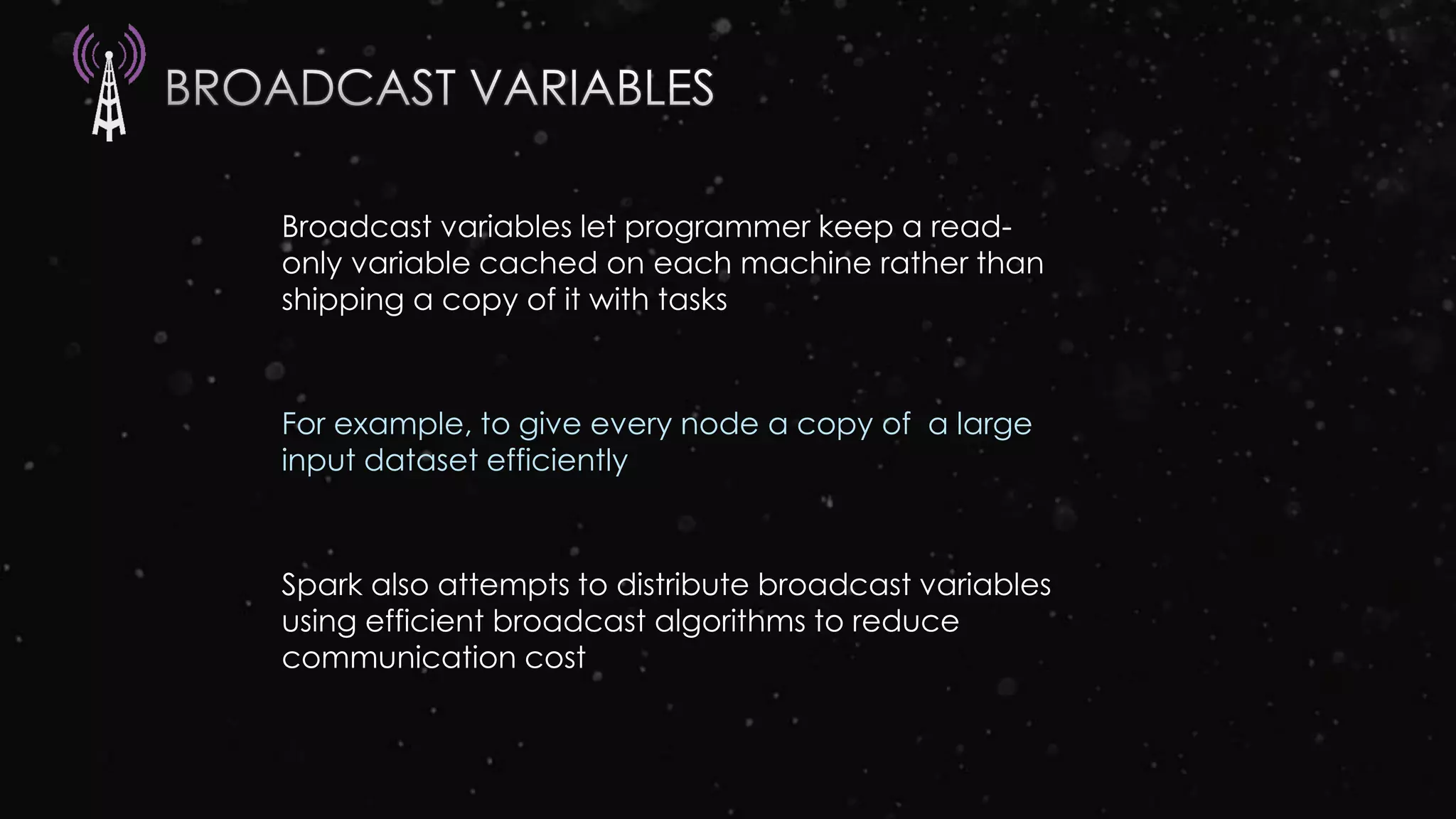 BROADCAST VARIABLES

Broadcast variables let programmer keep a read-only variable cached on each machine rather than shipping a copy of it with tasks

For example, to give every node a copy of  a large input dataset efficiently

Spark also attempts to distribute broadcast variables using efficient broadcast algorithms to reduce communication cost